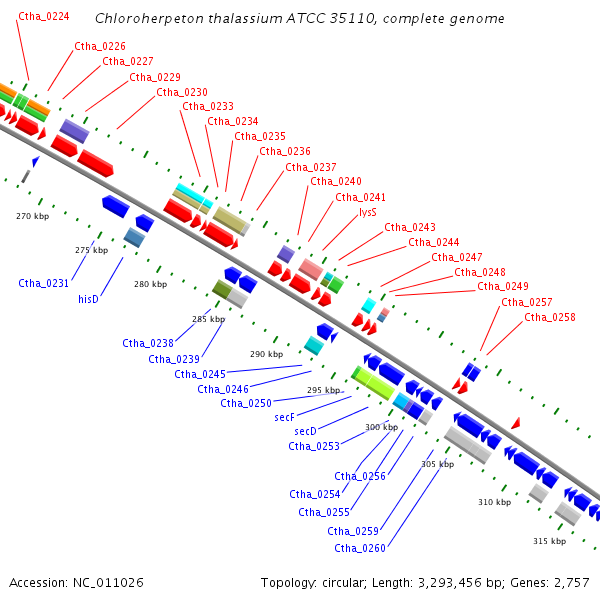 Chloroherpeton thalassium ATCC 35110, complete genome

Ctha_0224
Ctha_0226
Ctha_0227
Ctha_0229
Ctha_0230
Ctha_0233
Ctha_0234
Ctha_0235
Ctha_0236
Ctha_0237
Ctha_0240
Ctha_0241
lysS
Ctha_0243
Ctha_0244
Ctha_0247
Ctha_0248
Ctha_0249
Ctha_0257
Ctha_0258

270 kbp
275 kbp
280 kbp
285 kbp
290 kbp
295 kbp
300 kbp
305 kbp
310 kbp
315 kbp

Ctha_0231
hisD
Ctha_0238
Ctha_0239
Ctha_0245
Ctha_0246
Ctha_0250
secF
secD
Ctha_0253
Ctha_0256
Ctha_0254
Ctha_0255
Ctha_0259
Ctha_0260

Accession: NC_011026
Topology: circular; Length: 3,293,456 bp; Genes: 2,757